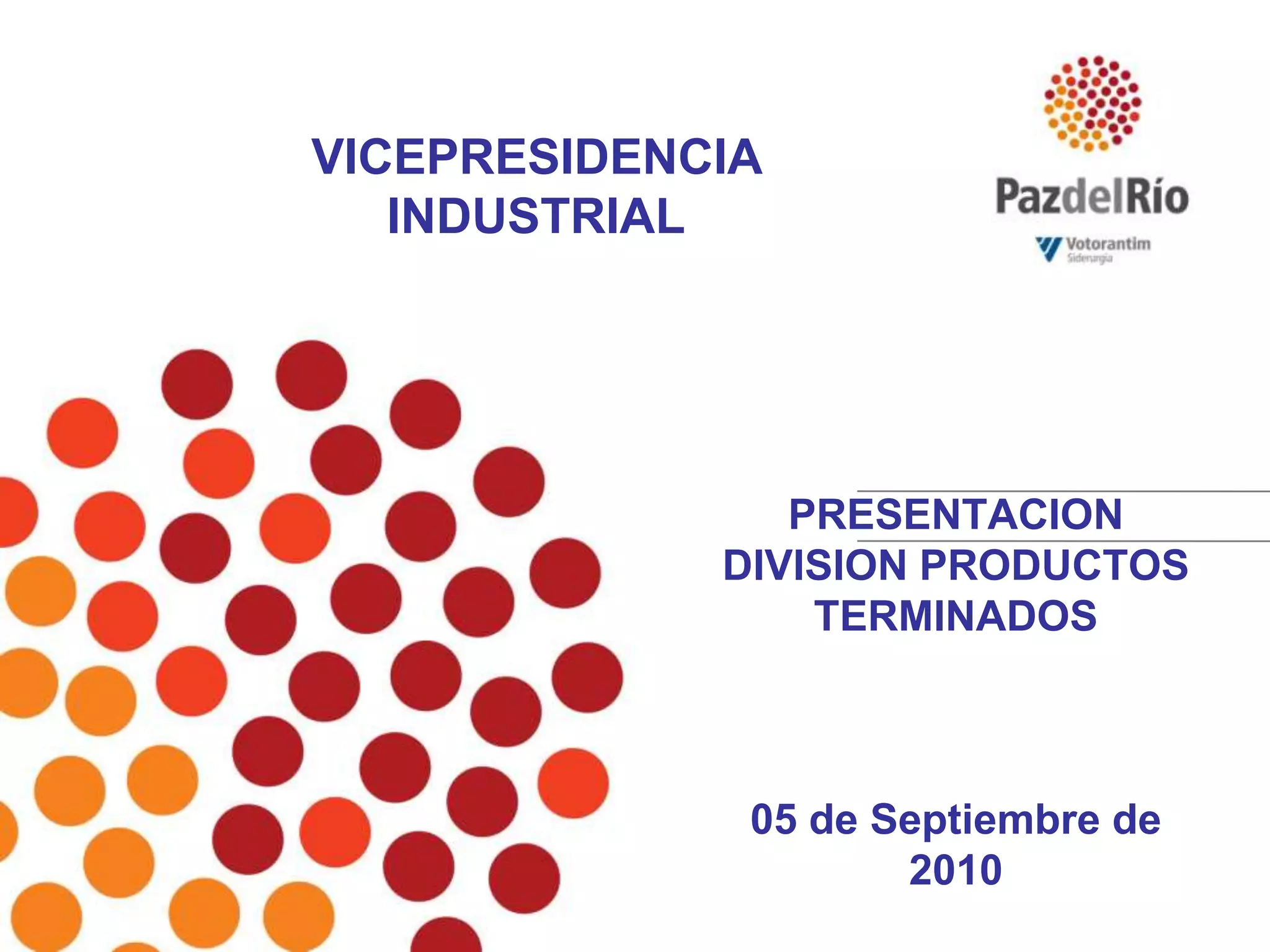 VICEPRESIDENCIA INDUSTRIAL

PazdelRío

Votorantim
Siderurgia

PRESENTACION DIVISION PRODUCTOS TERMINADOS

05 de Septiembre de 2010